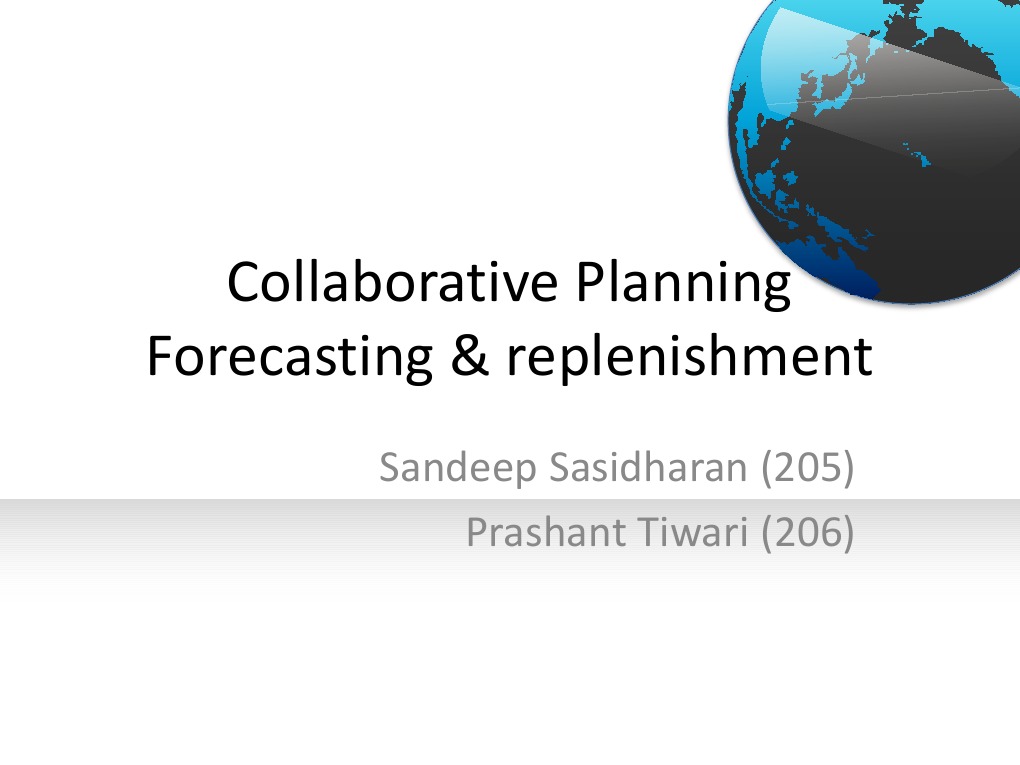 Collaborative Planning
Forecasting & replenishment

Sandeep Sasidharan (205)
Prashant Tiwari (206)